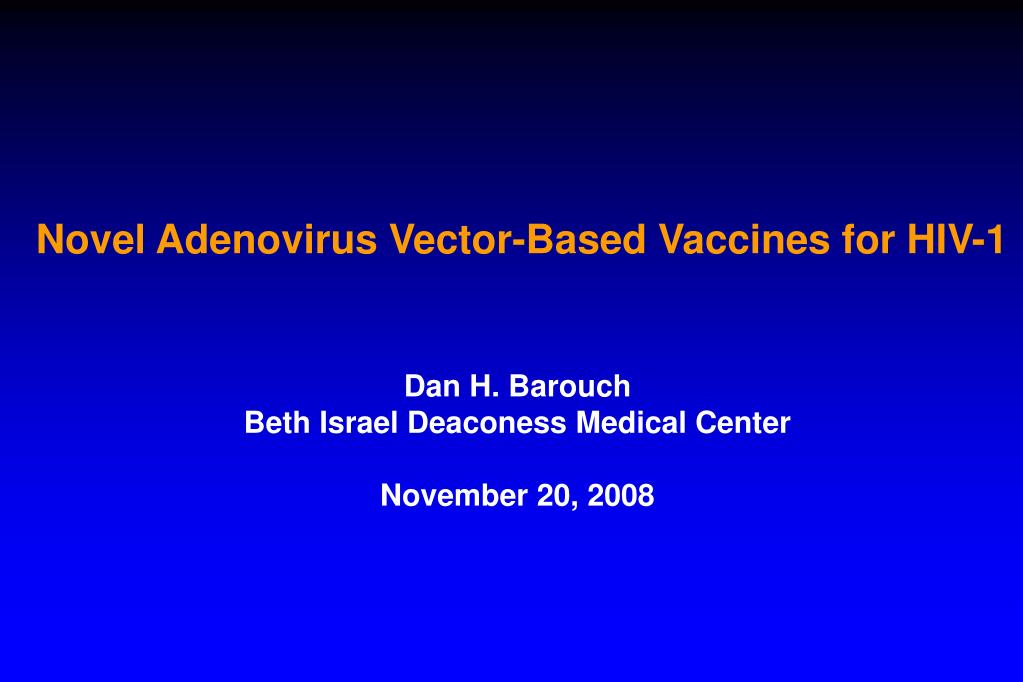 Novel Adenovirus Vector-Based Vaccines for HIV-1

Dan H. Barouch
Beth Israel Deaconess Medical Center

November 20, 2008